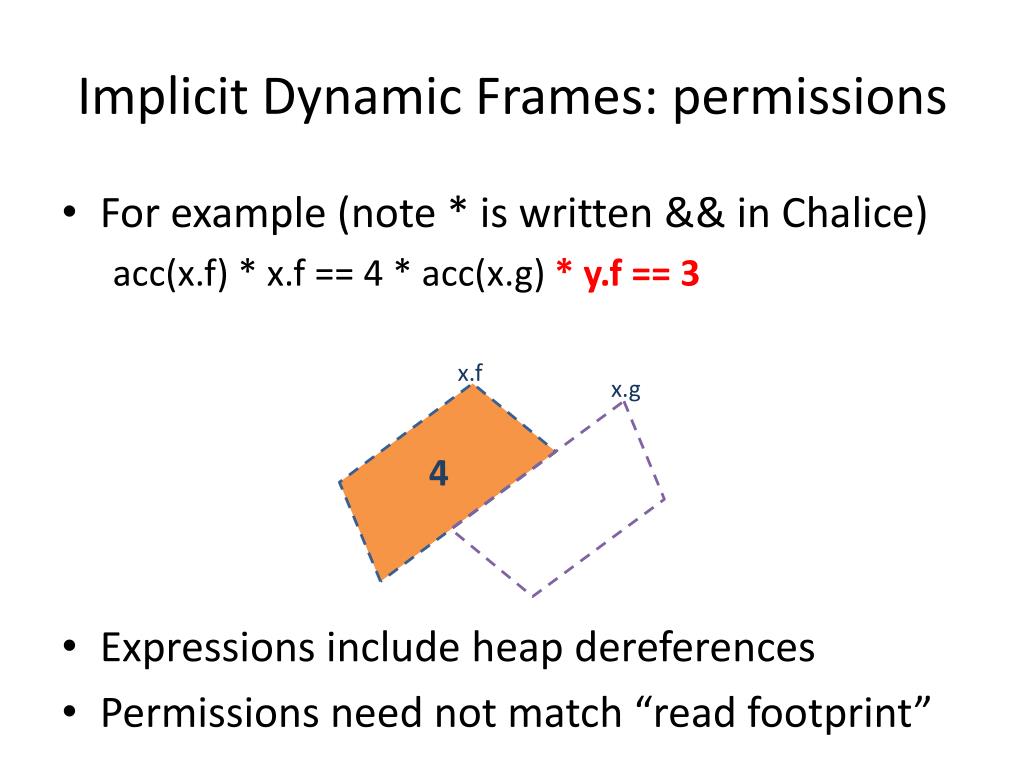 Implicit Dynamic Frames: permissions

• For example (note * is written && in Chalice)
acc(x.f) * x.f == 4 * acc(x.g) * y.f == 3

x.f
x.g
4

• Expressions include heap dereferences
• Permissions need not match “read footprint”